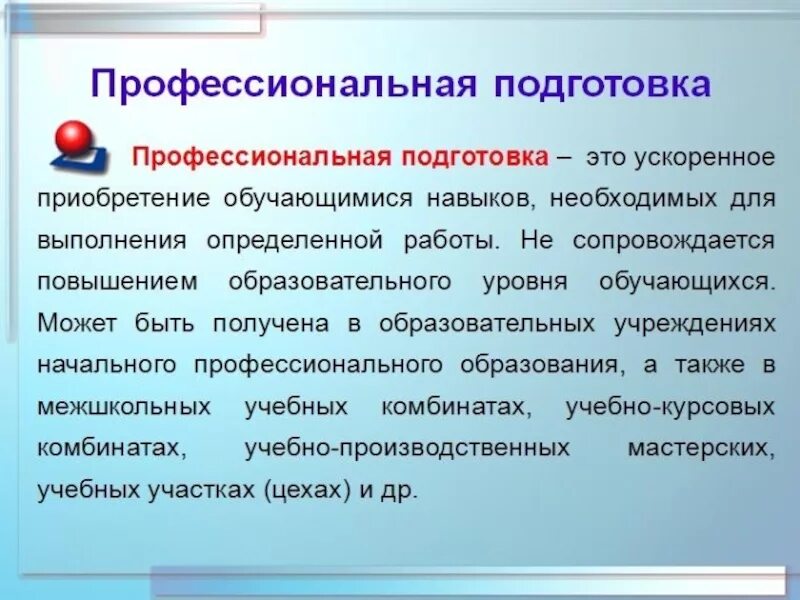 Профессиональная подготовка

Профессиональная подготовка – это ускоренное приобретение обучающимися навыков, необходимых для выполнения определенной работы. Не сопровождается повышением образовательного уровня обучающихся. Может быть получена в образовательных учреждениях начального профессионального образования, а также в межшкольных учебных комбинатах, учебно-курсовых комбинатах, учебно-производственных мастерских, учебных участках (цехах) и др.